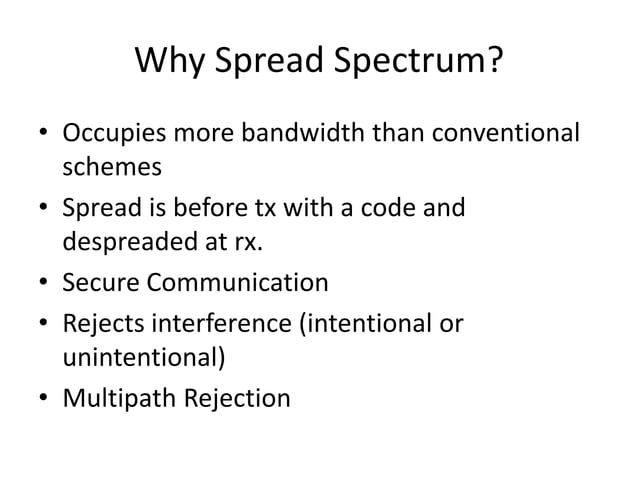 Why Spread Spectrum?

• Occupies more bandwidth than conventional schemes
• Spread is before tx with a code and despreaded at rx.
• Secure Communication
• Rejects interference (intentional or unintentional)
• Multipath Rejection